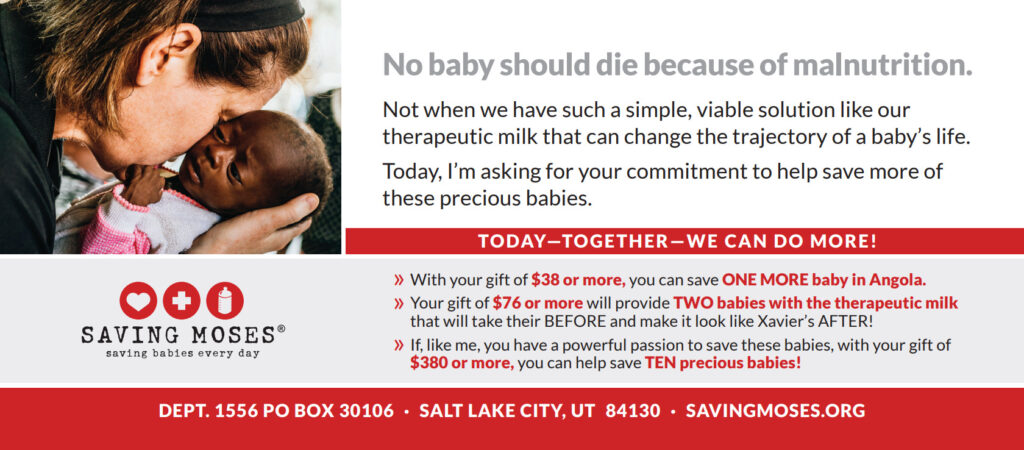 No baby should die because of malnutrition.

Not when we have such a simple, viable solution like our therapeutic milk that can change the trajectory of a baby's life.

Today, I'm asking for your commitment to help save more of these precious babies.

TODAY—TOGETHER—WE CAN DO MORE!

SAVING MOSES®
saving babies every day

» With your gift of $38 or more, you can save ONE MORE baby in Angola.

» Your gift of $76 or more will provide TWO babies with the therapeutic milk that will take their BEFORE and make it look like Xavier's AFTER!

» If, like me, you have a powerful passion to save these babies, with your gift of $380 or more, you can help save TEN precious babies!

DEPT. 1556 PO BOX 30106 • SALT LAKE CITY, UT 84130 • SAVINGMOSES.ORG